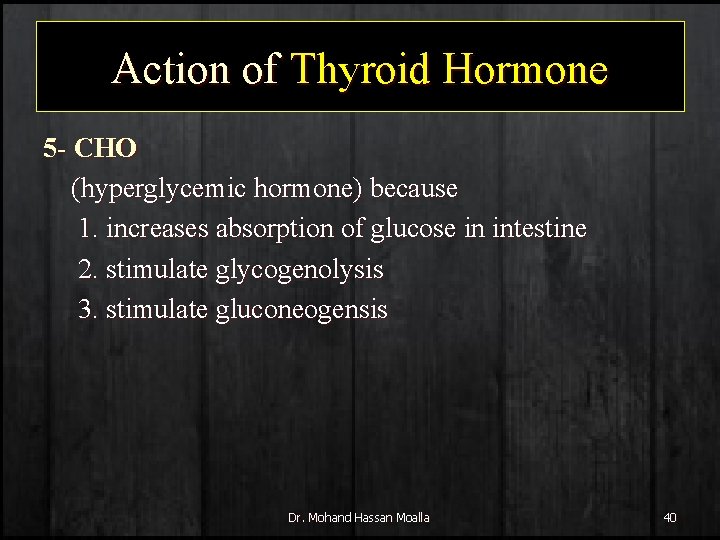 Action of Thyroid Hormone

5- CHO

(hyperglycemic hormone) because

1. increases absorption of glucose in intestine

2. stimulate glycogenolysis

3. stimulate gluconeogensis

Dr. Mohand Hassan Moalla

40